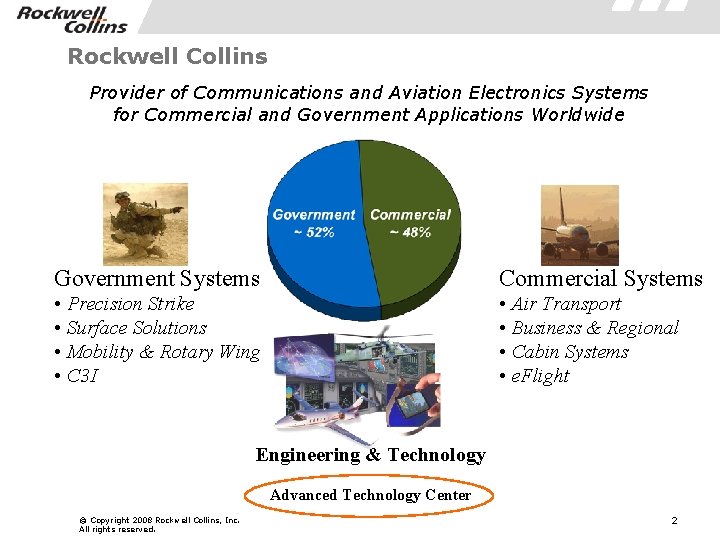 Rockwell Collins

Rockwell Collins

Provider of Communications and Aviation Electronics Systems for Commercial and Government Applications Worldwide

Government ~ 52%

Commercial ~ 48%

Government Systems
• Precision Strike
• Surface Solutions
• Mobility & Rotary Wing
• C3I

Commercial Systems
• Air Transport
• Business & Regional
• Cabin Systems
• eFlight

Engineering & Technology

Advanced Technology Center

© Copyright 2008 Rockwell Collins, Inc. All rights reserved.

2